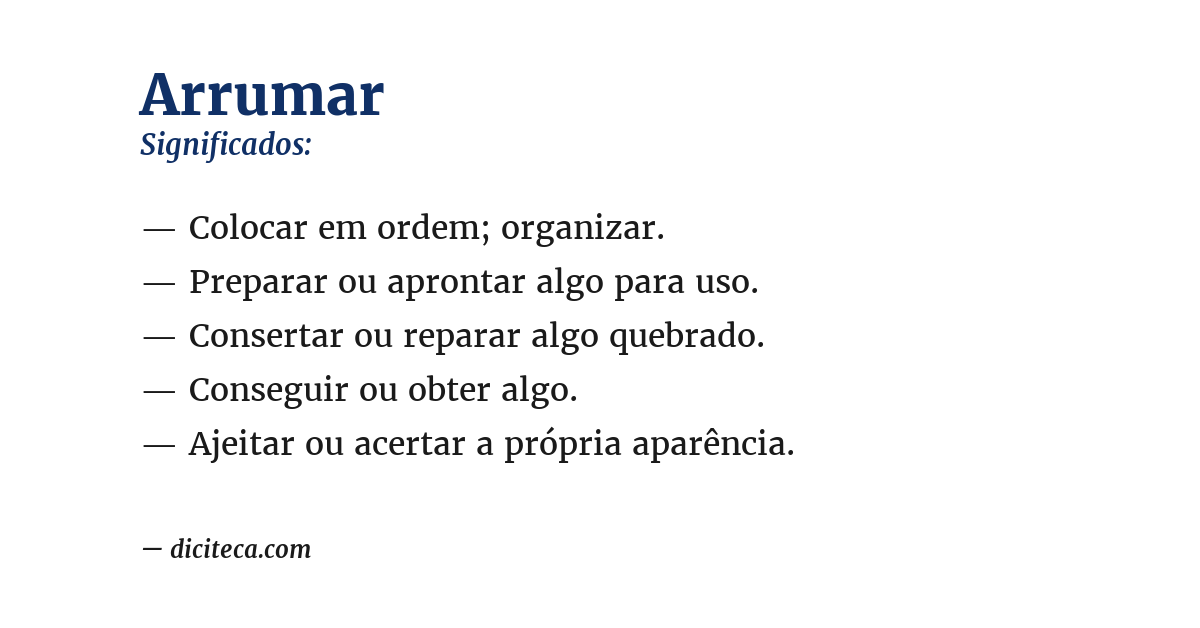 Arrumar
Significados:

— Colocar em ordem; organizar.
— Preparar ou aprontar algo para uso.
— Consertar ou reparar algo quebrado.
— Conseguir ou obter algo.
— Ajeitar ou acertar a própria aparência.

— diciteca.com